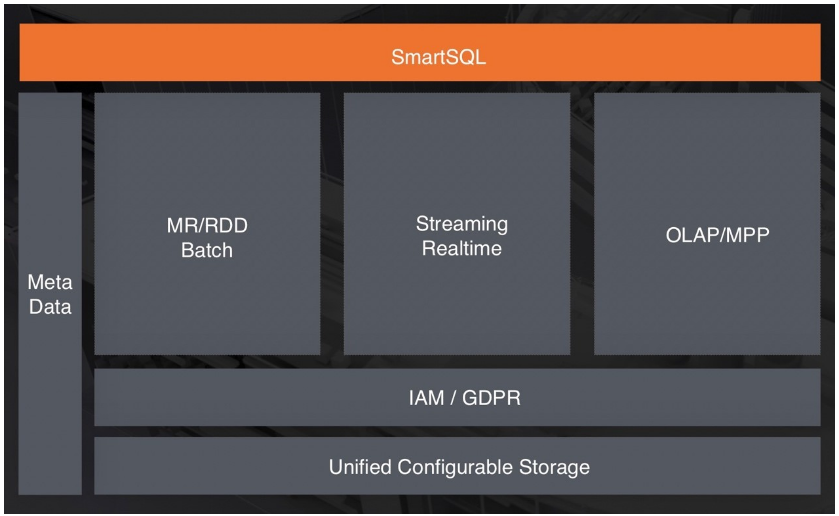 SmartSQL

Meta Data

MR/RDD Batch

Streaming Realtime

OLAP/MPP

IAM / GDPR

Unified Configurable Storage